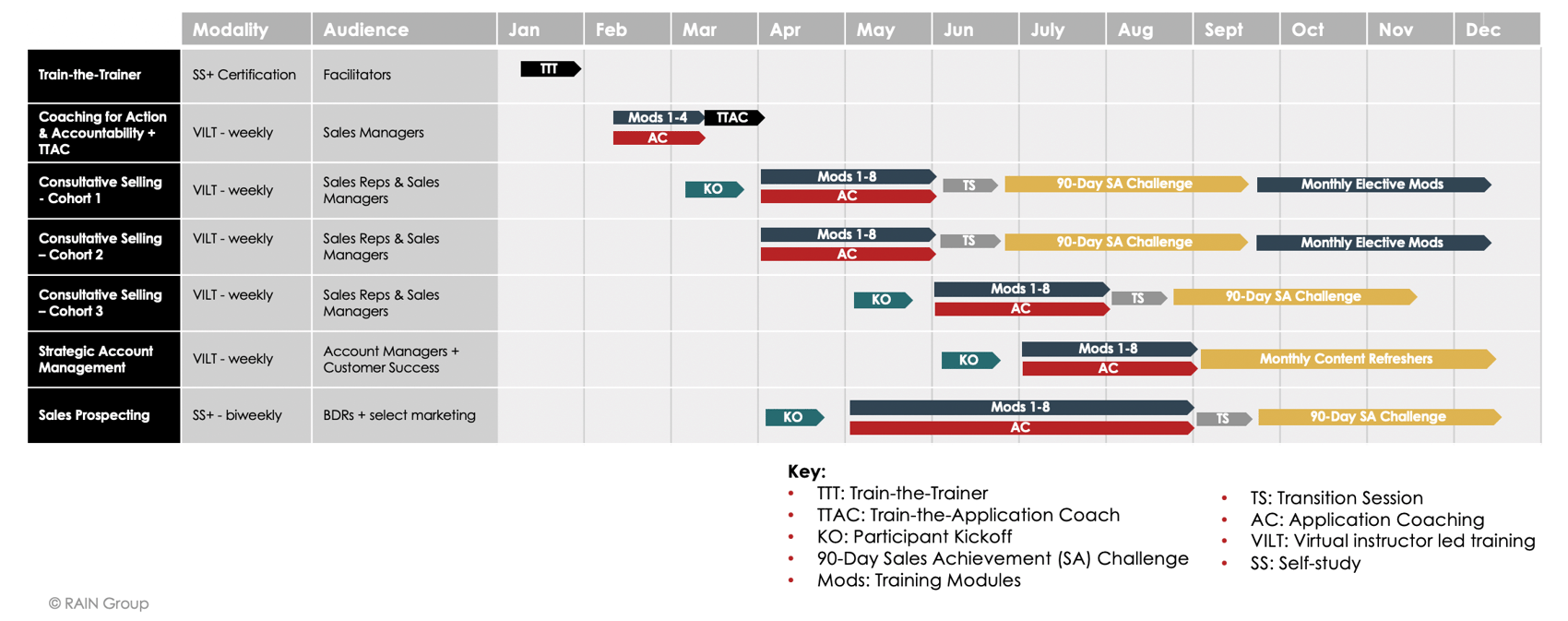 |  | Modality | Audience | Jan | Feb | Mar | Apr | May | Jun | July | Aug | Sept | Oct | Nov | Dec |
|---|---|---|---|---|---|---|---|---|---|---|---|---|---|---|
| Train-the-Trainer | SS+ Certification | Facilitators | TTT | | | | | | | | | | | |
| Coaching for Action & Accountability + TTAC | VILT - weekly | Sales Managers | | Mods 1-4 AC | TTAC | | | | | | | | | |
| Consultative Selling - Cohort 1 | VILT - weekly | Sales Reps & Sales Managers | | | KO | Mods 1-8 AC | | TS | 90-Day SA Challenge | | | Monthly Elective Mods | | |
| Consultative Selling – Cohort 2 | VILT - weekly | Sales Reps & Sales Managers | | | | Mods 1-8 AC | | TS | 90-Day SA Challenge | | | Monthly Elective Mods | | |
| Consultative Selling – Cohort 3 | VILT - weekly | Sales Reps & Sales Managers | | | | | KO | Mods 1-8 AC | | TS | 90-Day SA Challenge | | | |
| Strategic Account Management | VILT - weekly | Account Managers + Customer Success | | | | | | KO | Mods 1-8 AC | | Monthly Content Refreshers | | | |
| Sales Prospecting | SS+ - biweekly | BDRs + select marketing | | | | KO | Mods 1-8 AC | | | | TS | 90-Day SA Challenge | | |

Key:
• TTT: Train-the-Trainer
• TTAC: Train-the-Application Coach
• KO: Participant Kickoff
• 90-Day Sales Achievement (SA) Challenge
• Mods: Training Modules

• TS: Transition Session
• AC: Application Coaching
• VILT: Virtual instructor led training
• SS: Self-study

© RAIN Group